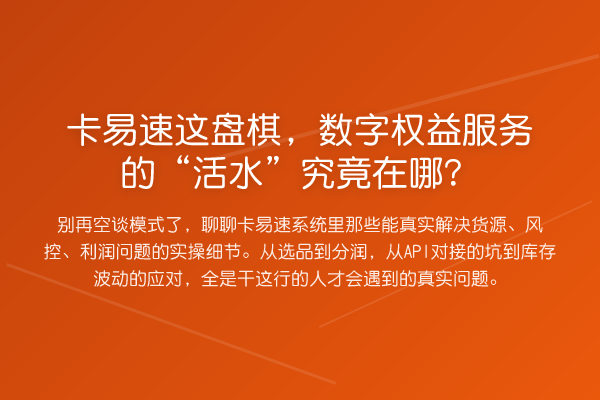 卡易速这盘棋，数字权益服务的“活水”究竟在哪？

别再空谈模式了，聊聊卡易速系统里那些能真实解决货源、风控、利润问题的实操细节。从选品到分润，从API对接的坑到库存波动的应对，全是干这行的人才会遇到的真实问题。